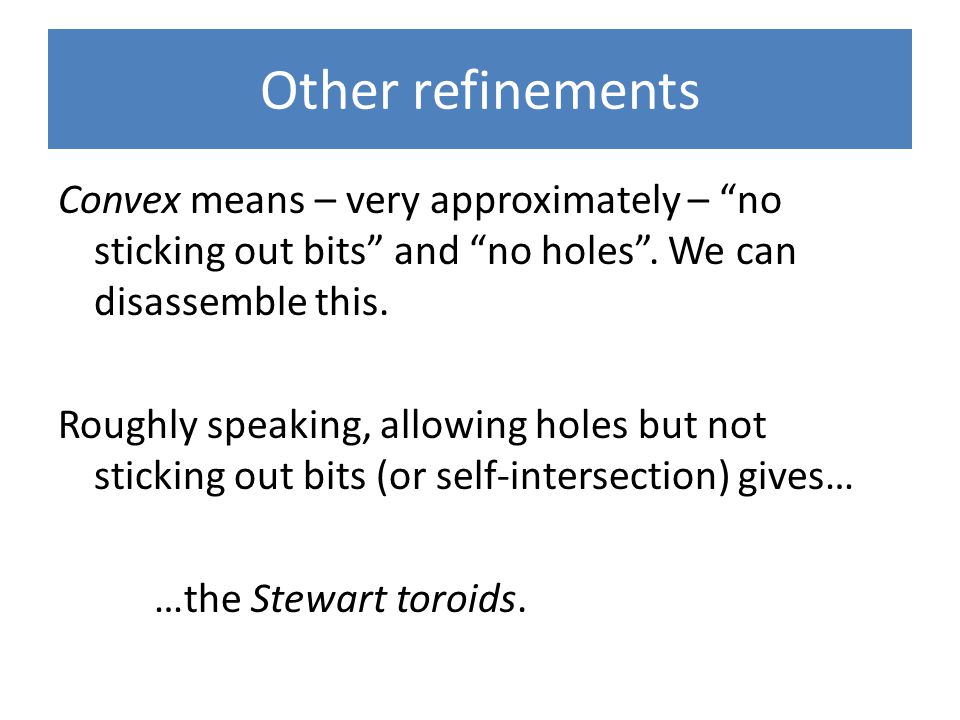 Other refinements

Convex means – very approximately – “no sticking out bits” and “no holes”. We can disassemble this.

Roughly speaking, allowing holes but not sticking out bits (or self-intersection) gives…

…the Stewart toroids.